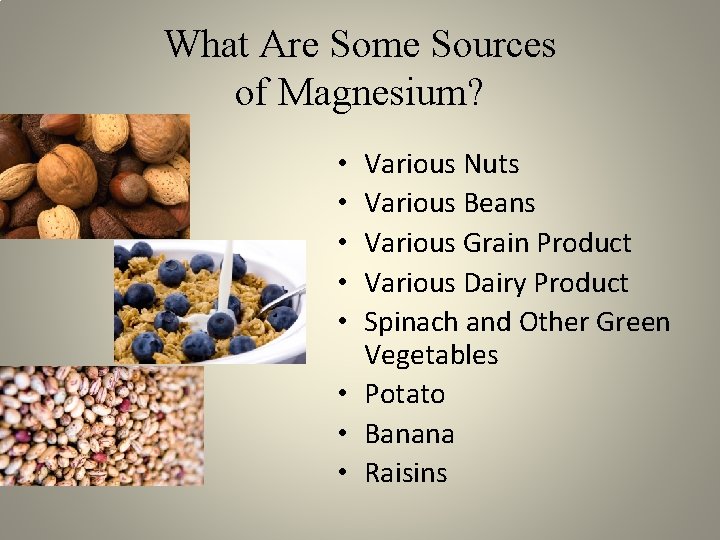 What Are Some Sources of Magnesium?

• Various Nuts
• Various Beans
• Various Grain Product
• Various Dairy Product
• Spinach and Other Green Vegetables
• Potato
• Banana
• Raisins